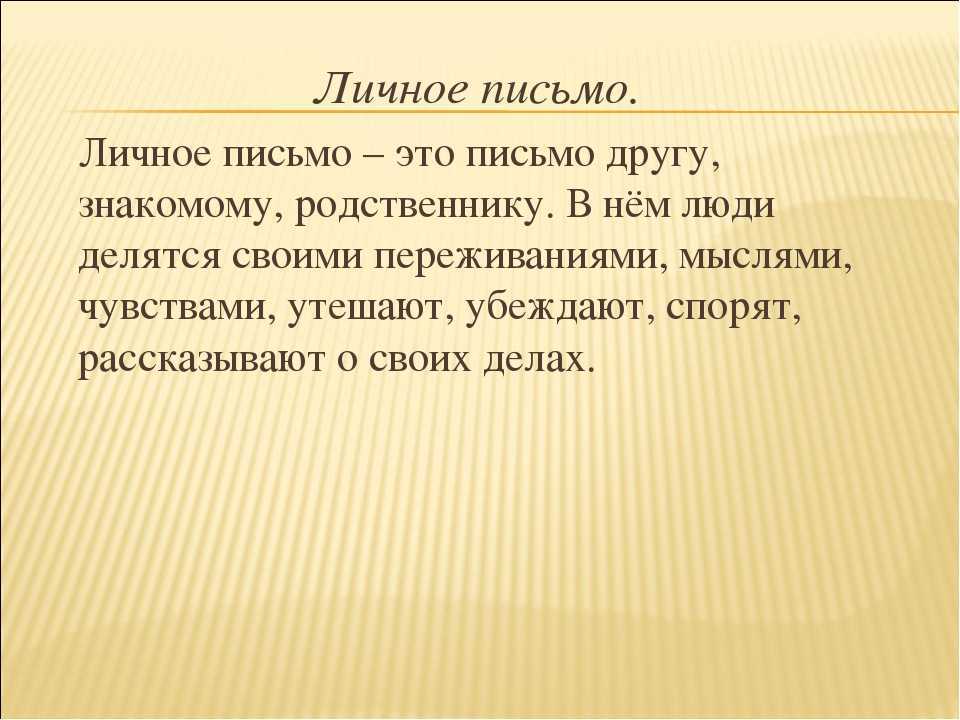 Личное письмо.

Личное письмо – это письмо другу, знакомому, родственнику. В нём люди делятся своими переживаниями, мыслями, чувствами, утешают, убеждают, спорят, рассказывают о своих делах.